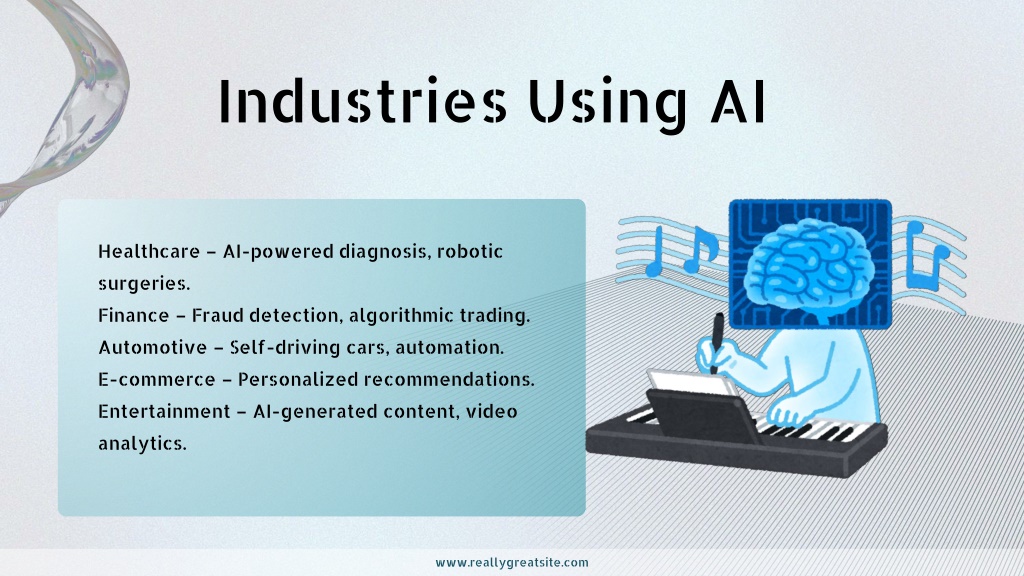 Industries Using AI

Healthcare – AI-powered diagnosis, robotic surgeries.
Finance – Fraud detection, algorithmic trading.
Automotive – Self-driving cars, automation.
E-commerce – Personalized recommendations.
Entertainment – AI-generated content, video analytics.

www.reallygreatsite.com